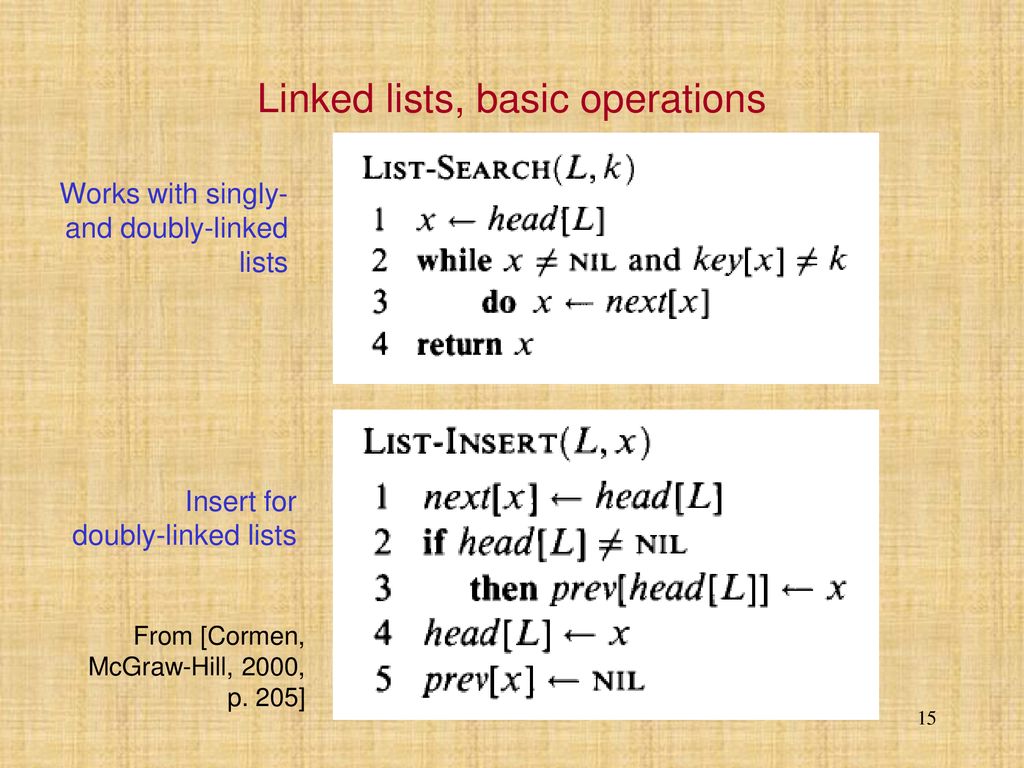 Linked lists, basic operations

Works with singly- and doubly-linked lists

LIST-SEARCH$(L, k)$
1 $x \leftarrow head[L]$
2 while $x \neq$ NIL and $key[x] \neq k$
3 do $x \leftarrow next[x]$
4 return $x$

Insert for doubly-linked lists

LIST-INSERT$(L, x)$
1 $next[x] \leftarrow head[L]$
2 if $head[L] \neq$ NIL
3 then $prev[head[L]] \leftarrow x$
4 $head[L] \leftarrow x$
5 $prev[x] \leftarrow$ NIL

From [Cormen, McGraw-Hill, 2000, p. 205]

15